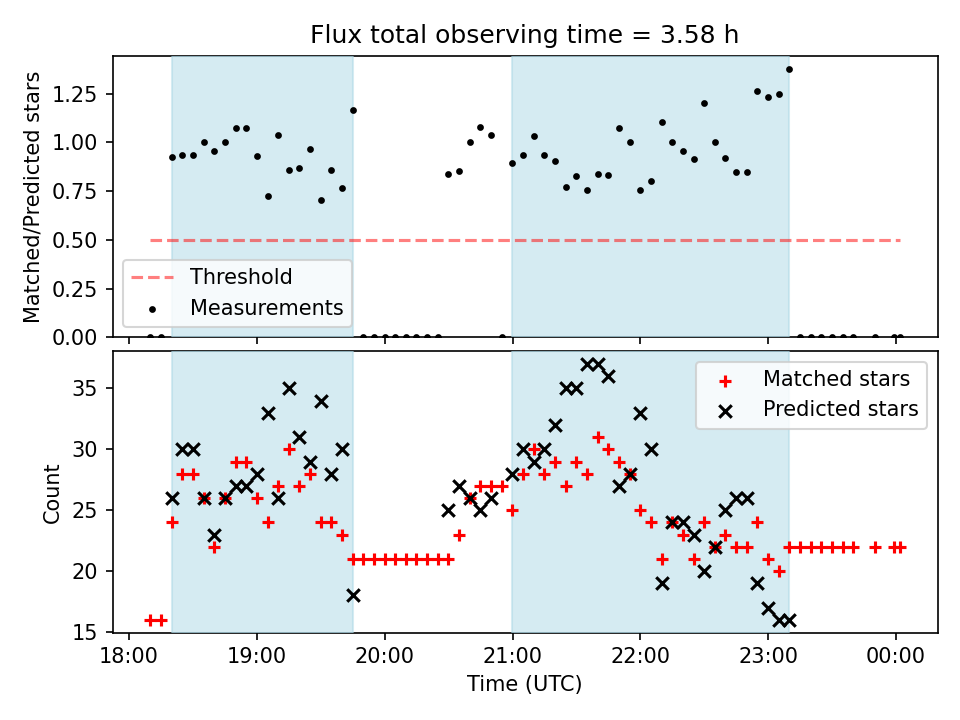 Flux total observing time = 3.58 h

Matched/Predicted stars

1.25
1.00
0.75
0.50
0.25
0.00

Threshold
Measurements

Count

35
30
25
20
15

Matched stars
Predicted stars

18:00
19:00
20:00
21:00
22:00
23:00
00:00

Time (UTC)